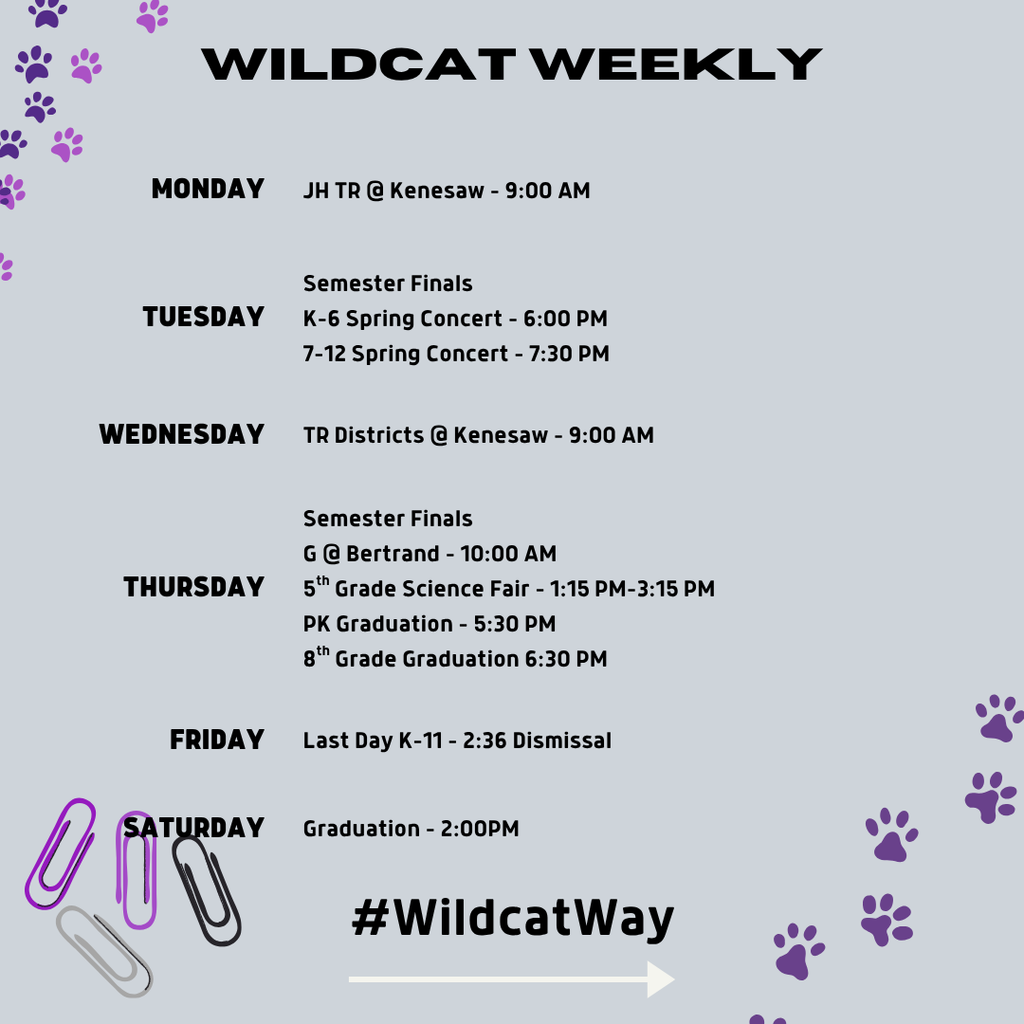 WILDCAT WEEKLY

MONDAY
JH TR @ Kenesaw - 9:00 AM

TUESDAY
Semester Finals
K-6 Spring Concert - 6:00 PM
7-12 Spring Concert - 7:30 PM

WEDNESDAY
TR Districts @ Kenesaw - 9:00 AM

THURSDAY
Semester Finals
G @ Bertrand - 10:00 AM
5$^{th}$ Grade Science Fair - 1:15 PM-3:15 PM
PK Graduation - 5:30 PM
8$^{th}$ Grade Graduation 6:30 PM

FRIDAY
Last Day K-11 - 2:36 Dismissal

SATURDAY
Graduation - 2:00PM

#WildcatWay